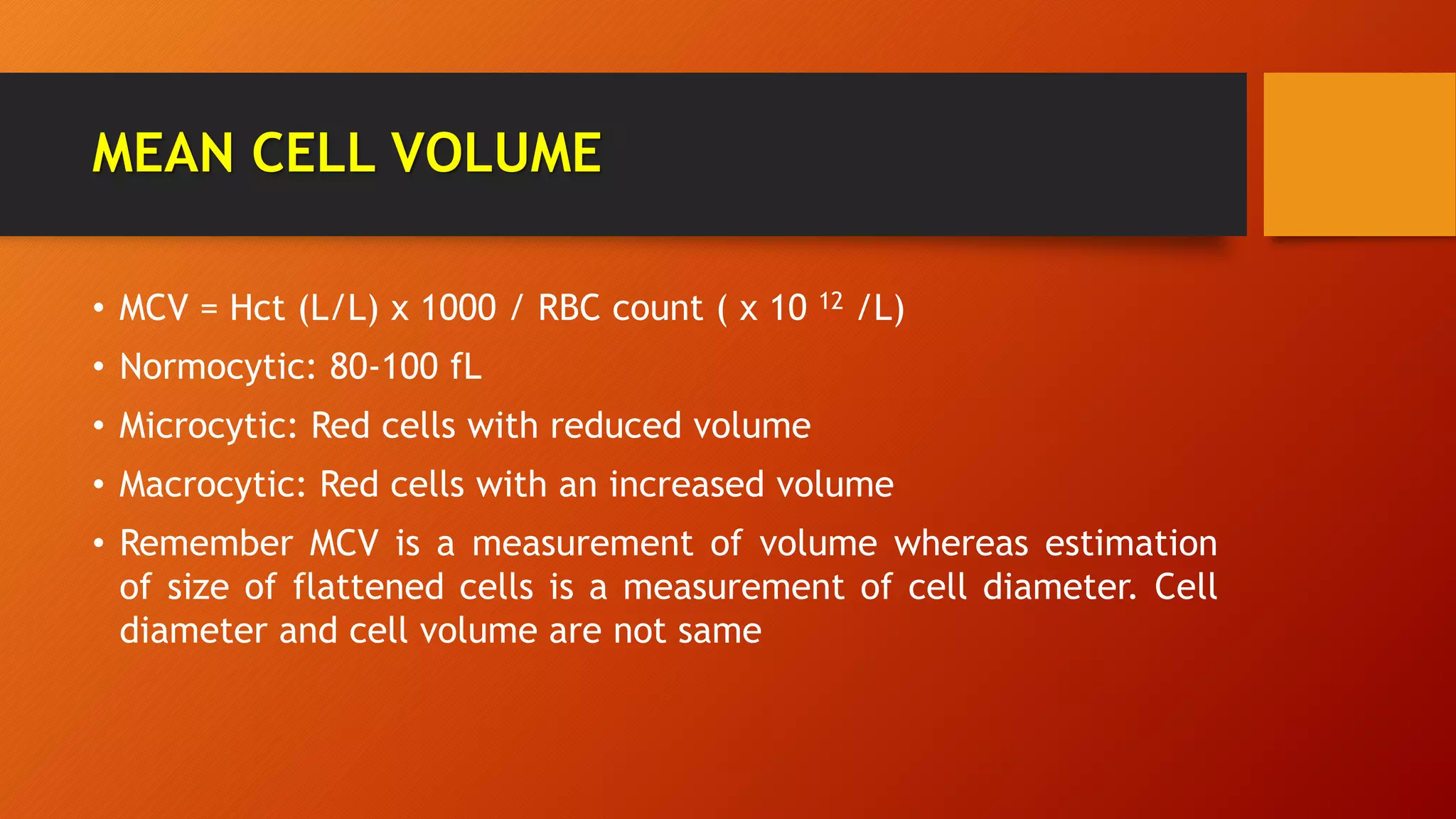 MEAN CELL VOLUME

• MCV = Hct (L/L) x 1000 / RBC count ( x $10^{12}$ /L)
• Normocytic: 80-100 fL
• Microcytic: Red cells with reduced volume
• Macrocytic: Red cells with an increased volume
• Remember MCV is a measurement of volume whereas estimation of size of flattened cells is a measurement of cell diameter. Cell diameter and cell volume are not same